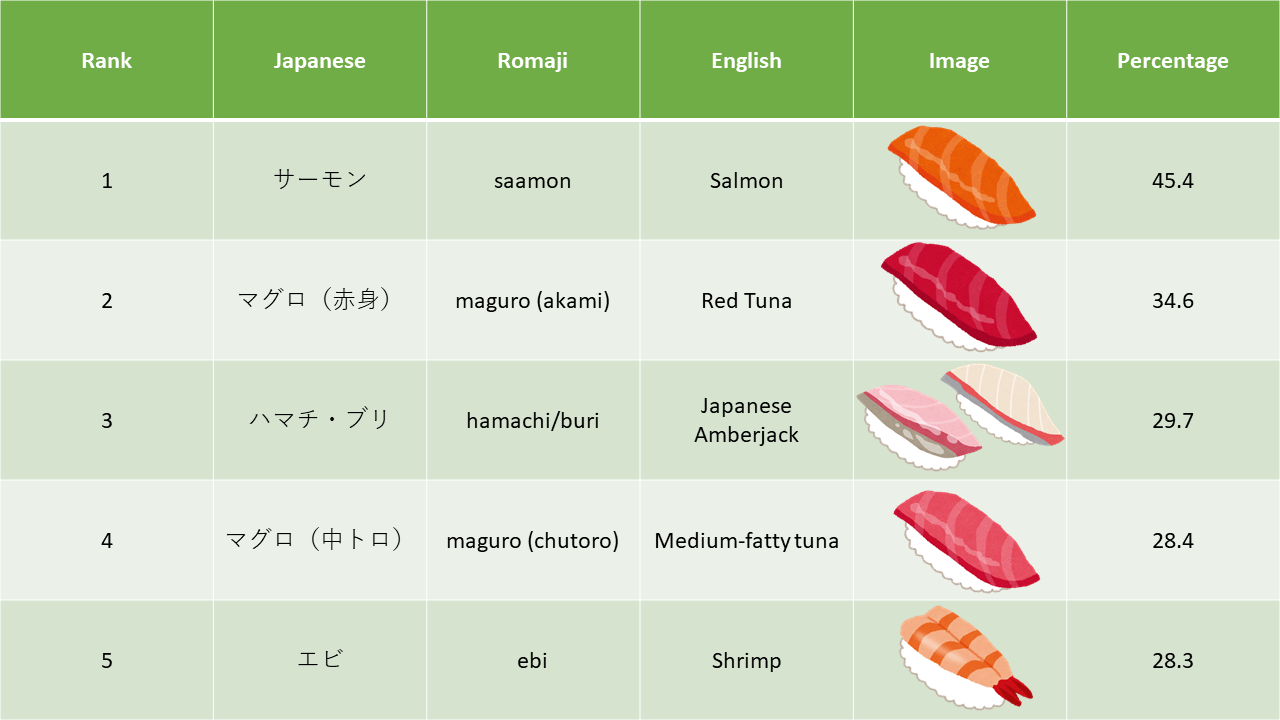 | Rank | Japanese | Romaji | English | Image | Percentage |
|---|---|---|---|---|---|
| 1 | サーモン | saamon | Salmon | | 45.4 |
| 2 | マグロ（赤身） | maguro (akami) | Red Tuna | | 34.6 |
| 3 | ハマチ・ブリ | hamachi/buri | Japanese Amberjack | | 29.7 |
| 4 | マグロ（中トロ） | maguro (chutoro) | Medium-fatty tuna | | 28.4 |
| 5 | エビ | ebi | Shrimp | | 28.3 |